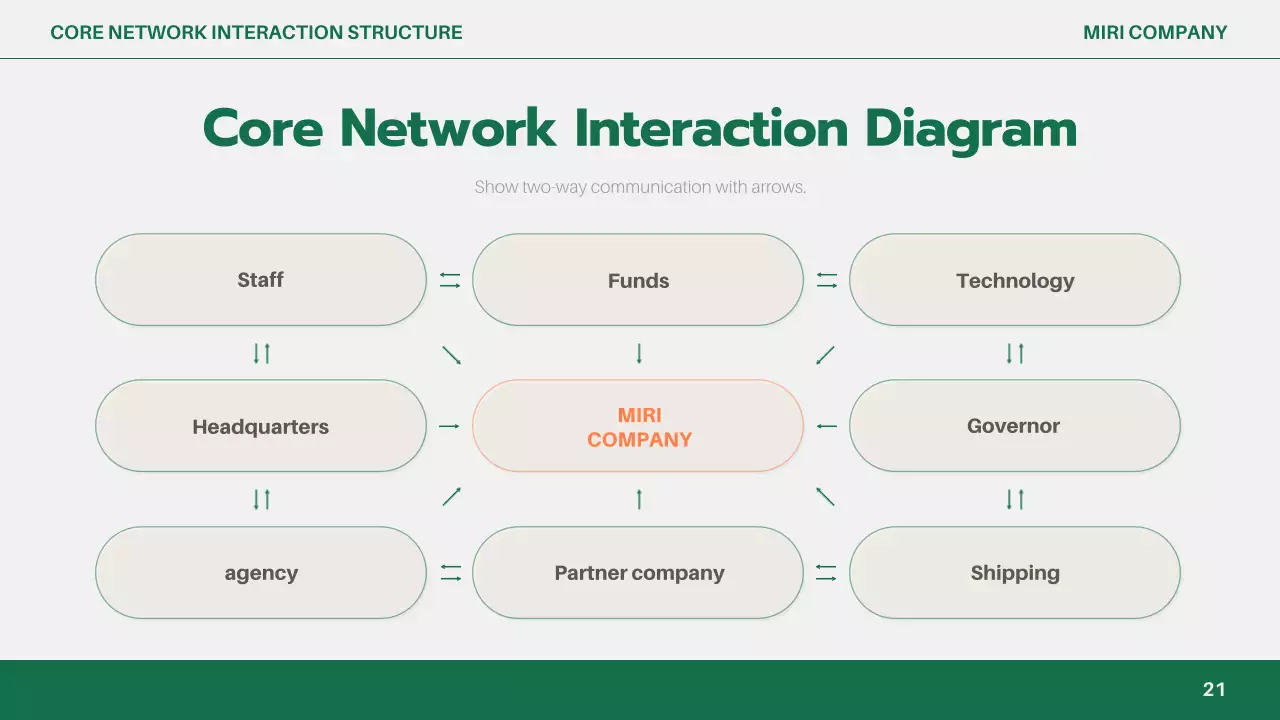 CORE NETWORK INTERACTION STRUCTURE

MIRI COMPANY

Core Network Interaction Diagram

Show two-way communication with arrows.

Staff

Funds

Technology

Headquarters

MIRI COMPANY

Governor

agency

Partner company

Shipping

21